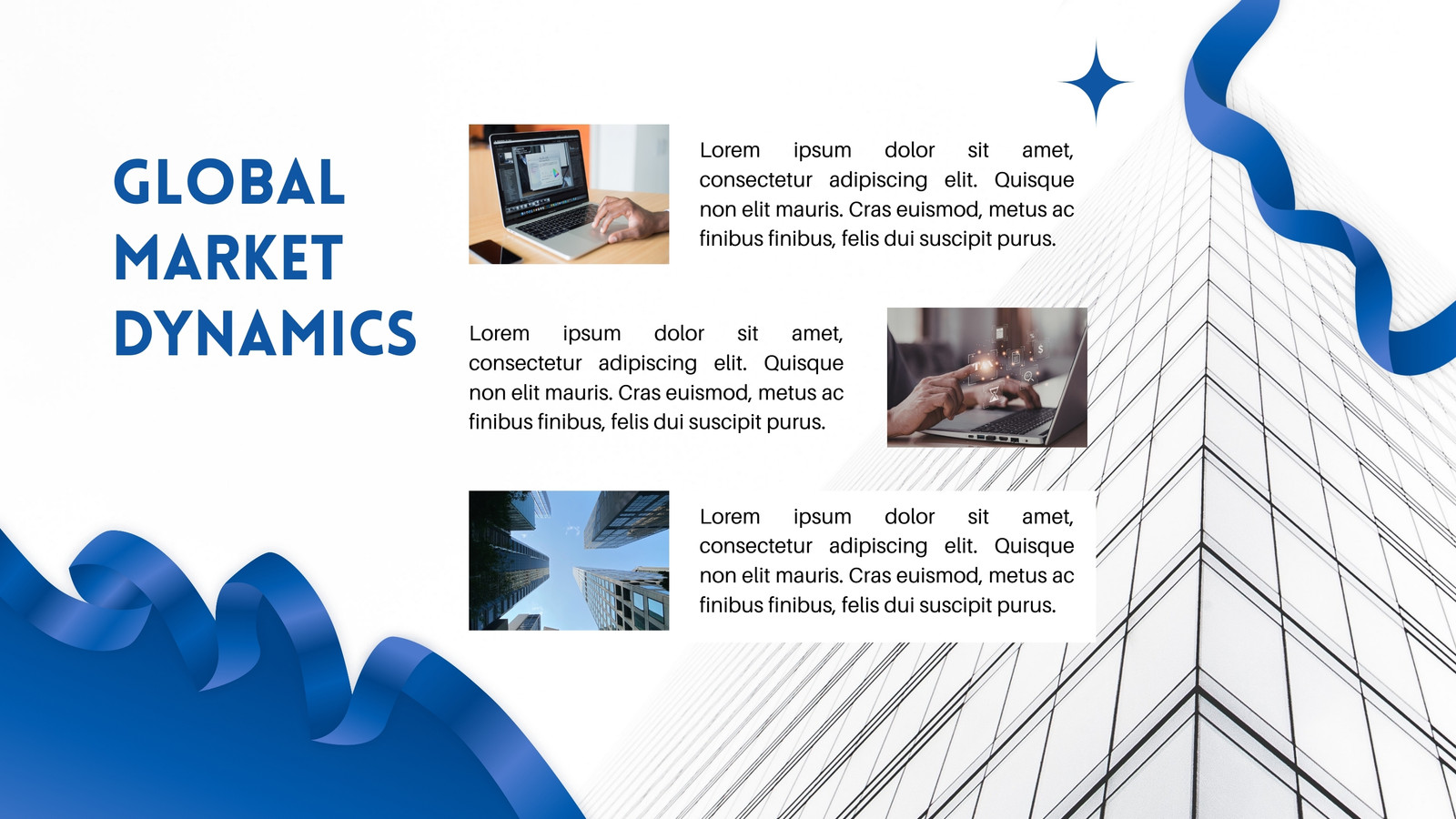 GLOBAL MARKET DYNAMICS

Lorem ipsum dolor sit amet, consectetur adipiscing elit. Quisque non elit mauris. Cras euismod, metus ac finibus finibus, felis dui suscipit purus.

Lorem ipsum dolor sit amet, consectetur adipiscing elit. Quisque non elit mauris. Cras euismod, metus ac finibus finibus, felis dui suscipit purus.

Lorem ipsum dolor sit amet, consectetur adipiscing elit. Quisque non elit mauris. Cras euismod, metus ac finibus finibus, felis dui suscipit purus.